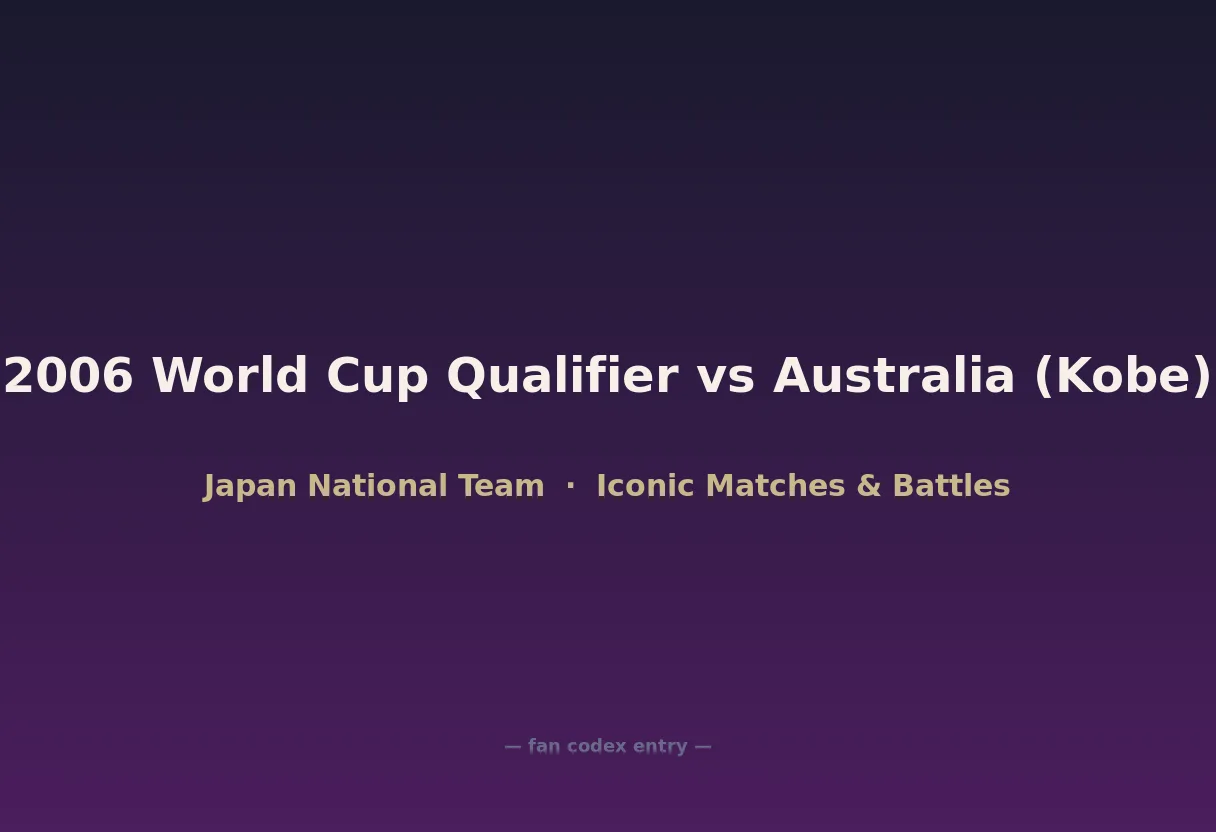 2006 World Cup Qualifier vs Australia (Kobe)

Japan National Team · Iconic Matches & Battles

— fan codex entry —